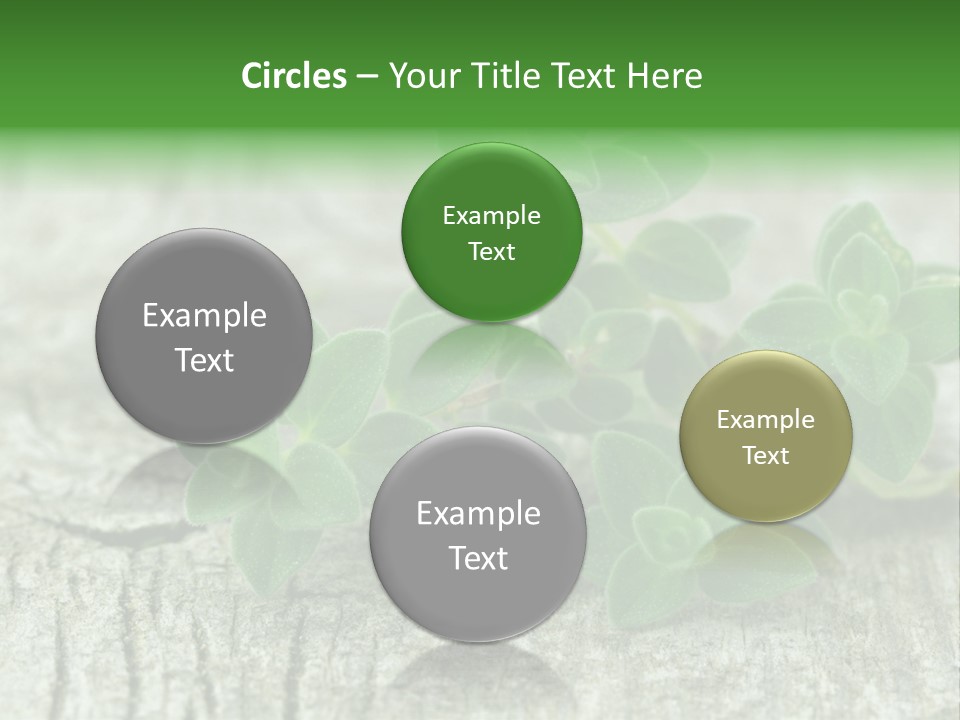 Circles – Your Title Text Here

Example Text

Example Text

Example Text

Example Text